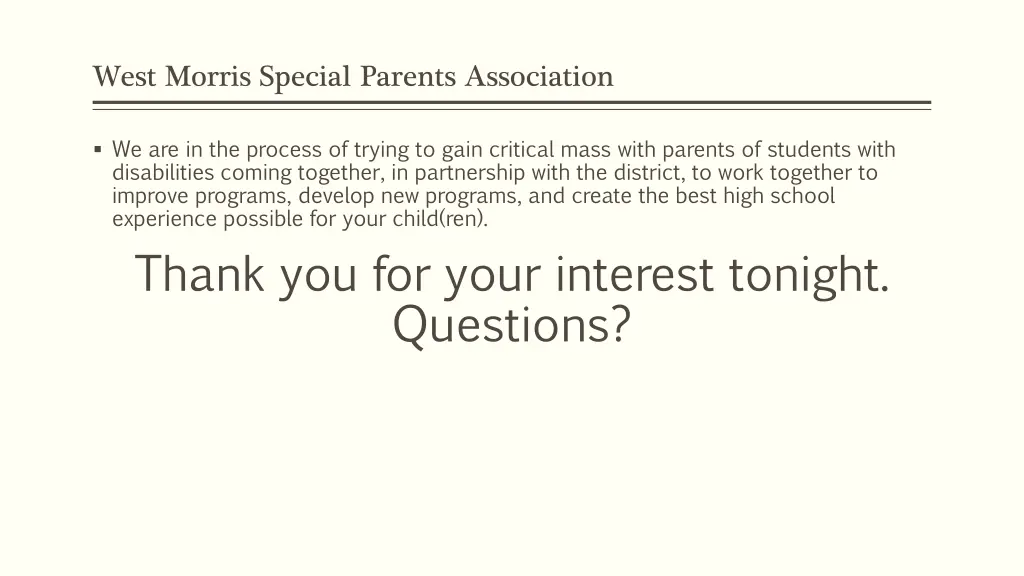 West Morris Special Parents Association

▪ We are in the process of trying to gain critical mass with parents of students with disabilities coming together, in partnership with the district, to work together to improve programs, develop new programs, and create the best high school experience possible for your child(ren).

Thank you for your interest tonight.
Questions?